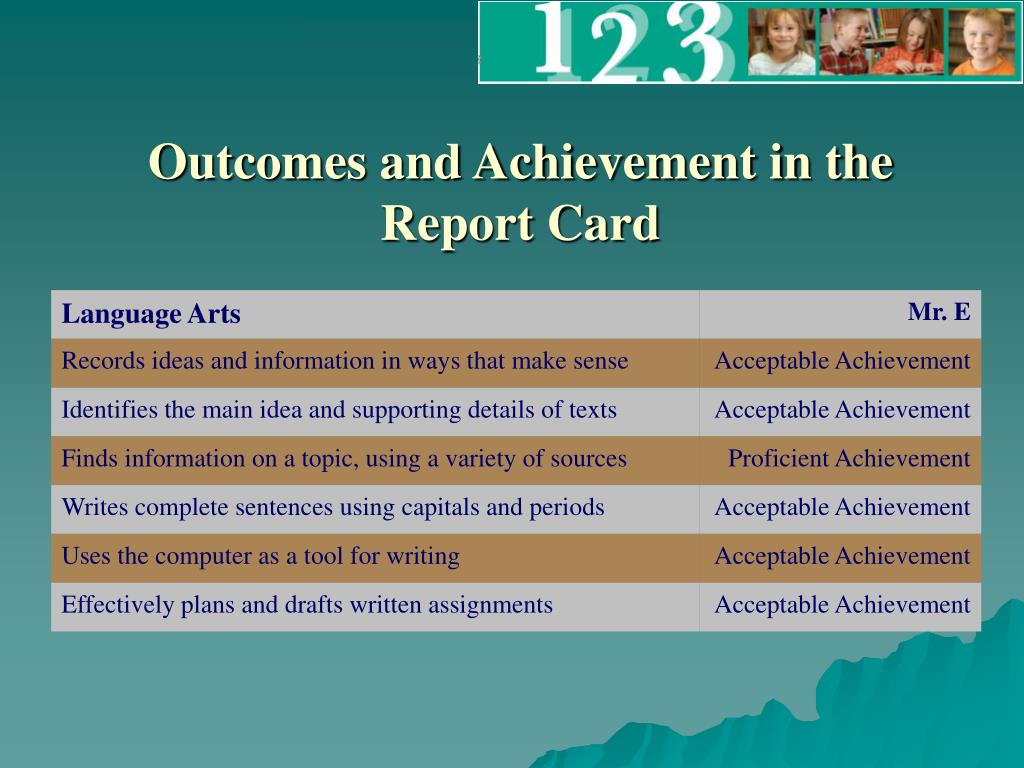 123

Outcomes and Achievement in the Report Card

| Language Arts | Mr. E |
|---|---|
| Records ideas and information in ways that make sense | Acceptable Achievement |
| Identifies the main idea and supporting details of texts | Acceptable Achievement |
| Finds information on a topic, using a variety of sources | Proficient Achievement |
| Writes complete sentences using capitals and periods | Acceptable Achievement |
| Uses the computer as a tool for writing | Acceptable Achievement |
| Effectively plans and drafts written assignments | Acceptable Achievement |